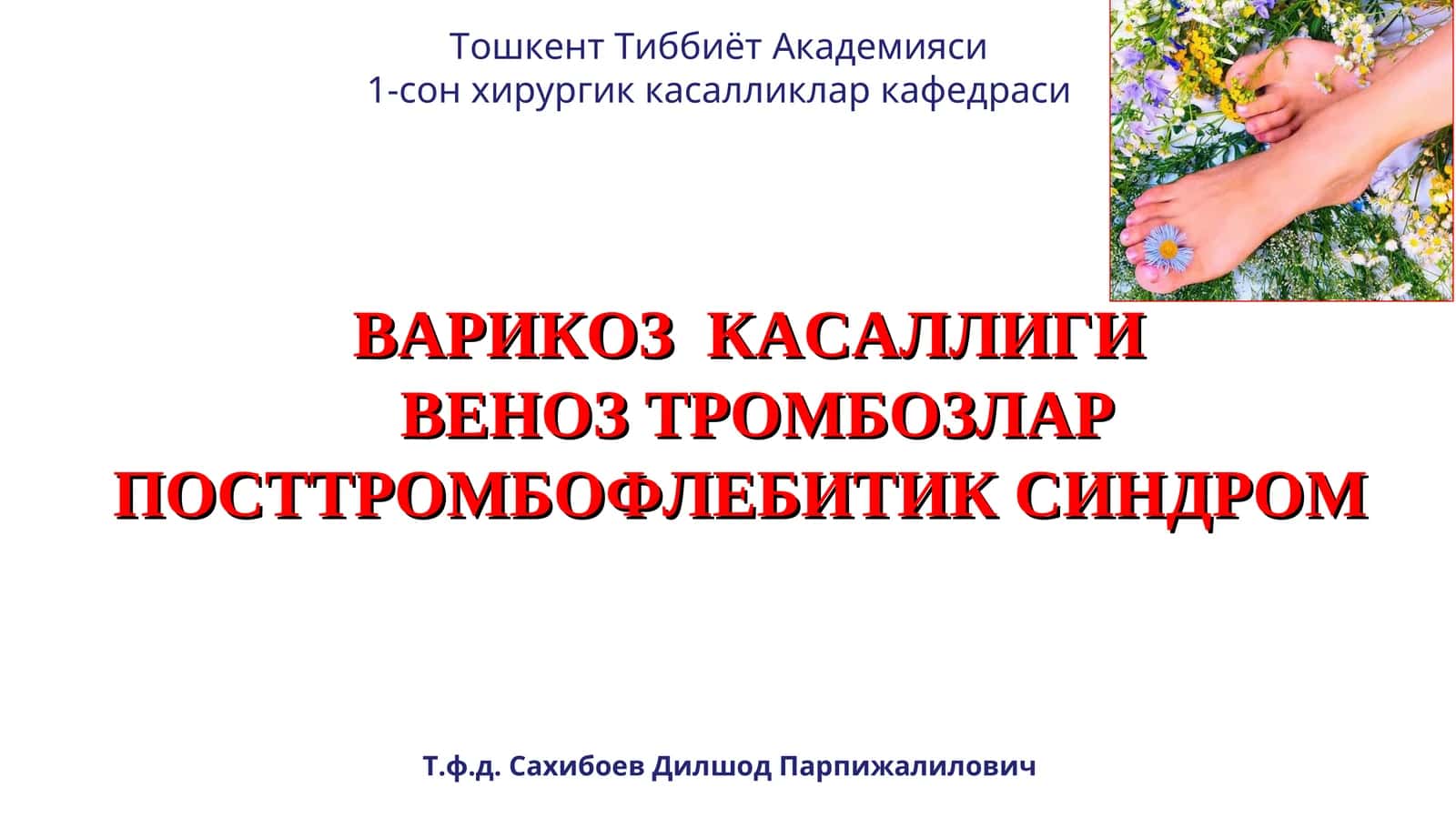 Тошкент Тиббиёт Академияси
1-сон хирургик касалликлар кафедраси

ВАРИКОЗ КАСАЛЛИГИ
ВЕНОЗ ТРОМБОЗЛАР
ПОСТТРОМБОФЛЕБИТИК СИНДРОМ

Т.ф.д. Сахибоев Дилшод Парпижалилович